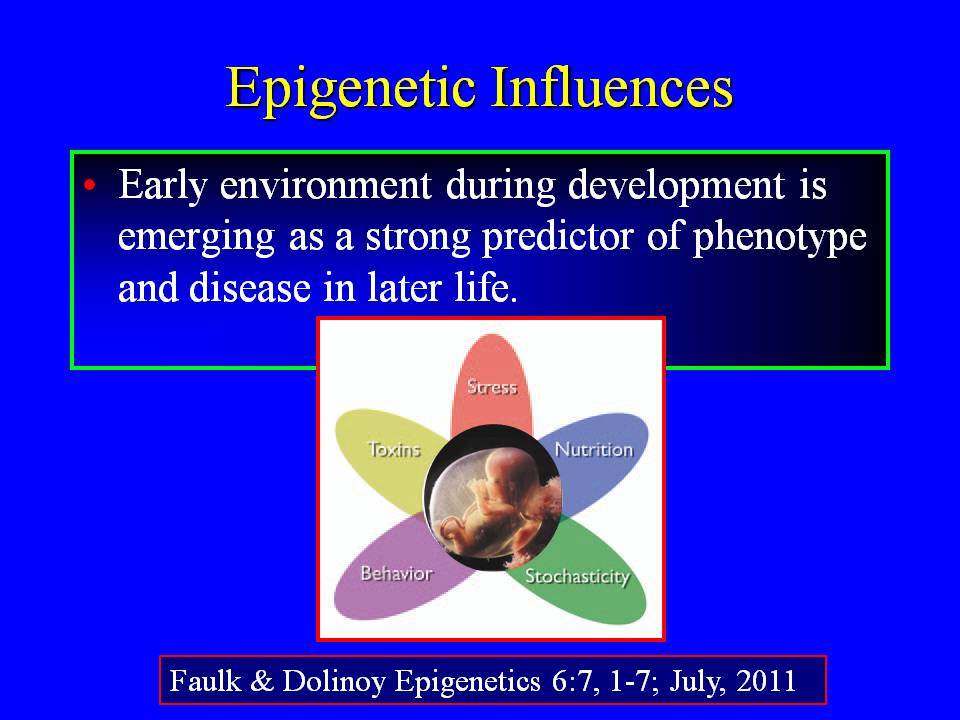 Epigenetic Influences

• Early environment during development is emerging as a strong predictor of phenotype and disease in later life.

Stress
Toxins
Nutrition
Behavior
Stochasticity

Faulk & Dolinoy Epigenetics 6:7, 1-7; July, 2011